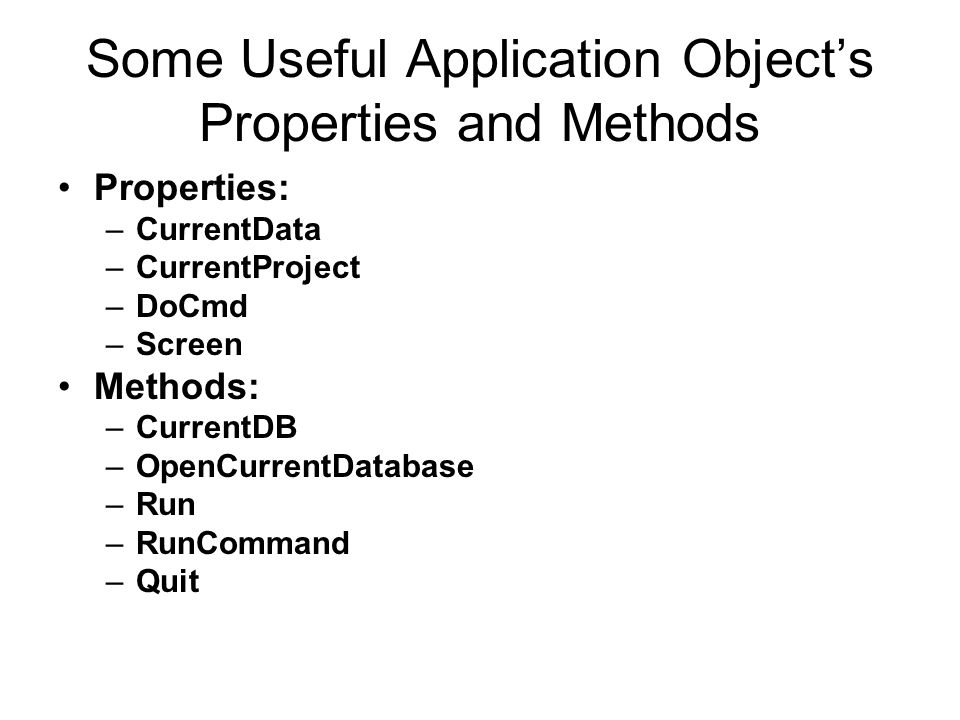 Some Useful Application Object’s Properties and Methods

• Properties:
– CurrentData
– CurrentProject
– DoCmd
– Screen
• Methods:
– CurrentDB
– OpenCurrentDatabase
– Run
– RunCommand
– Quit